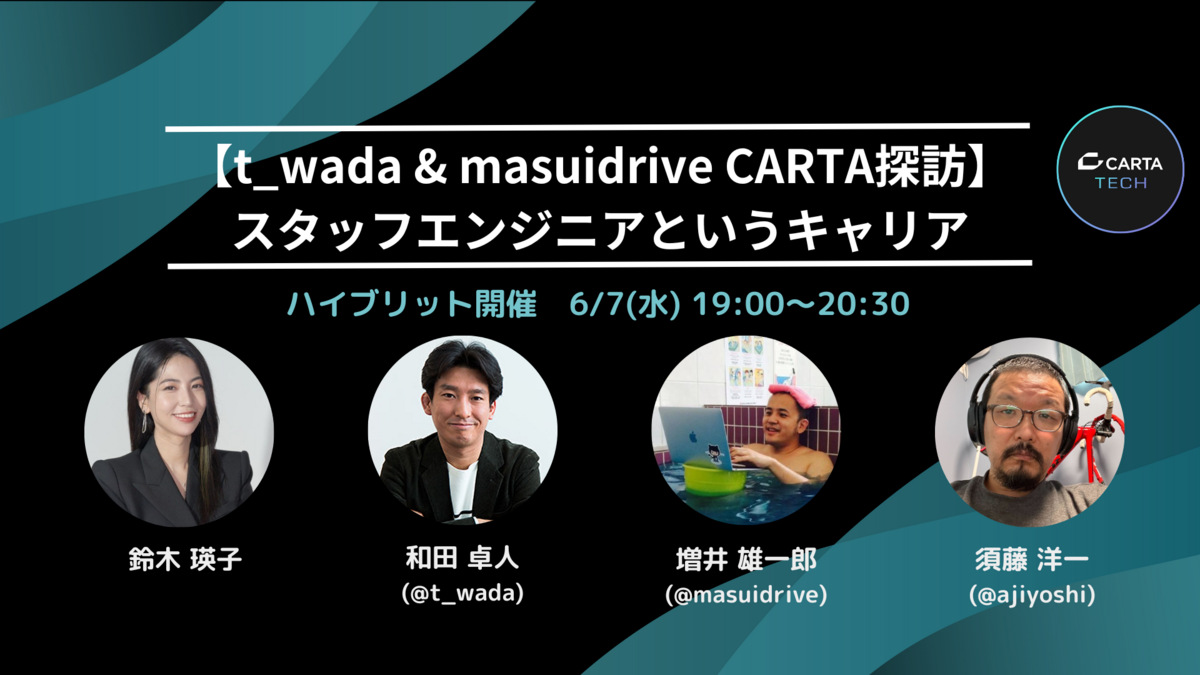 【t_wada & masuidrive CARTA探訪】
スタッフエンジニアというキャリア

CARTA TECH

ハイブリット開催　6/7(水) 19:00〜20:30

鈴木 瑛子

和田 卓人
(@t_wada)

増井 雄一郎
(@masuidrive)

須藤 洋一
(@ajiyoshi)